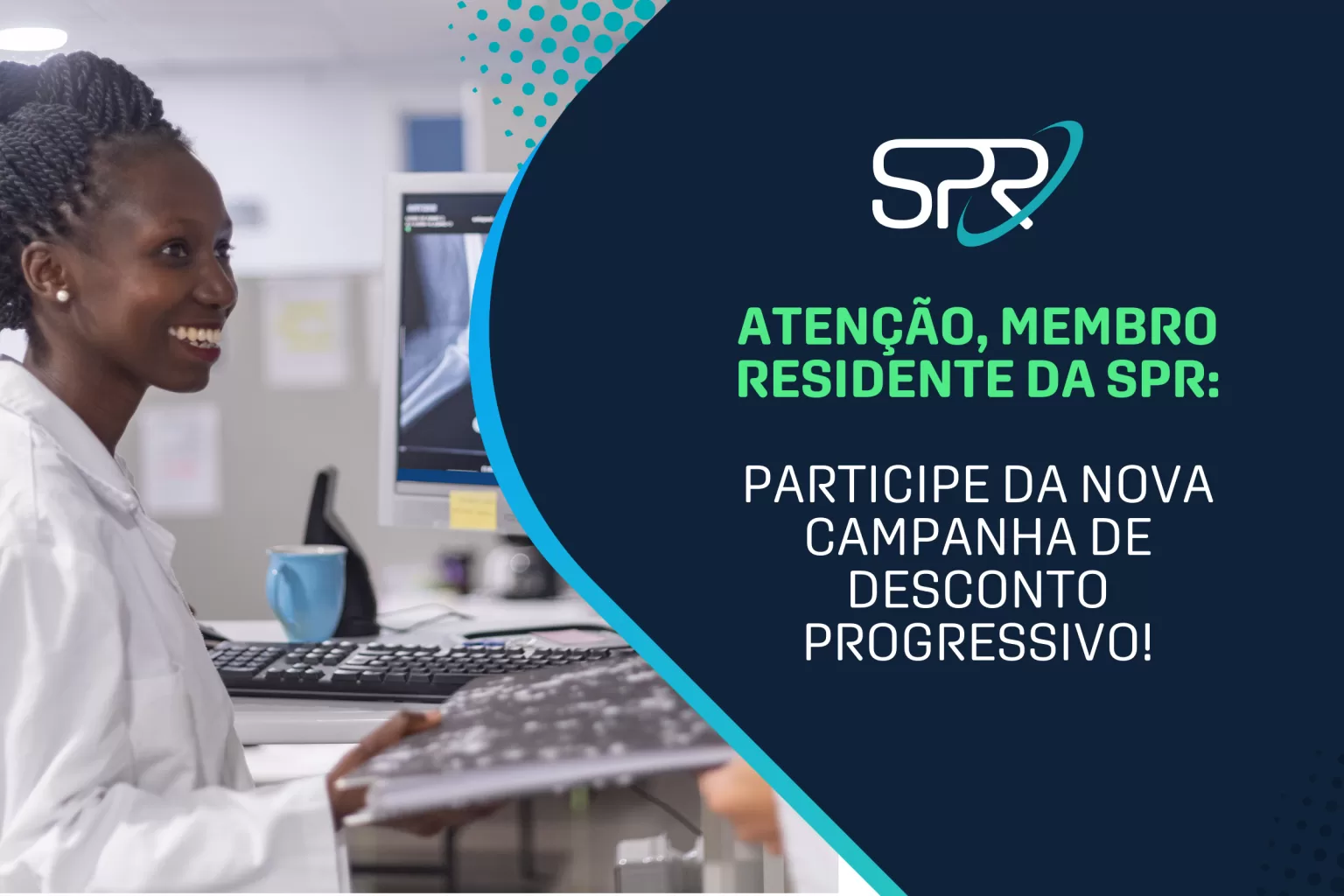 SPR

ATENÇÃO, MEMBRO RESIDENTE DA SPR:

PARTICIPE DA NOVA CAMPANHA DE DESCONTO PROGRESSIVO!